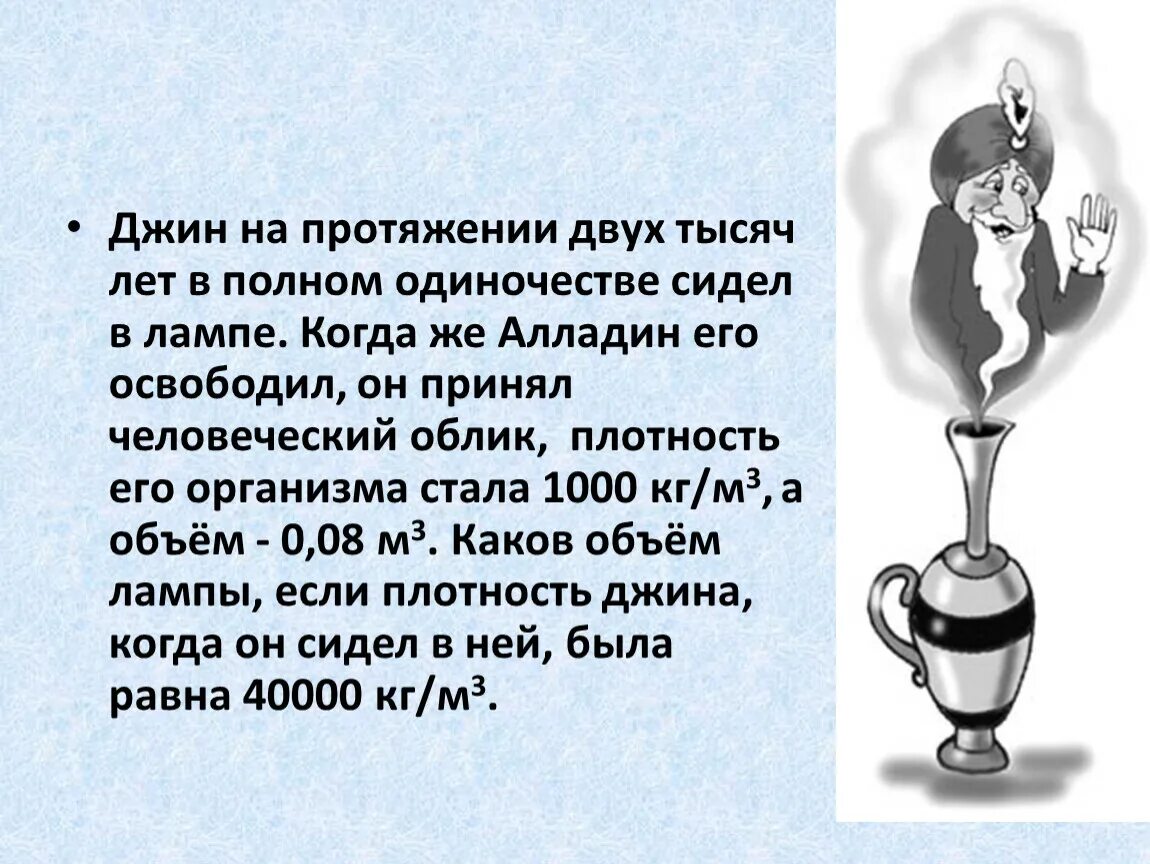 • Джин на протяжении двух тысяч лет в полном одиночестве сидел в лампе. Когда же Алладин его освободил, он принял человеческий облик, плотность его организма стала 1000 кг/м$^3$, а объём - 0,08 м$^3$. Каков объём лампы, если плотность джина, когда он сидел в ней, была равна 40000 кг/м$^3$.